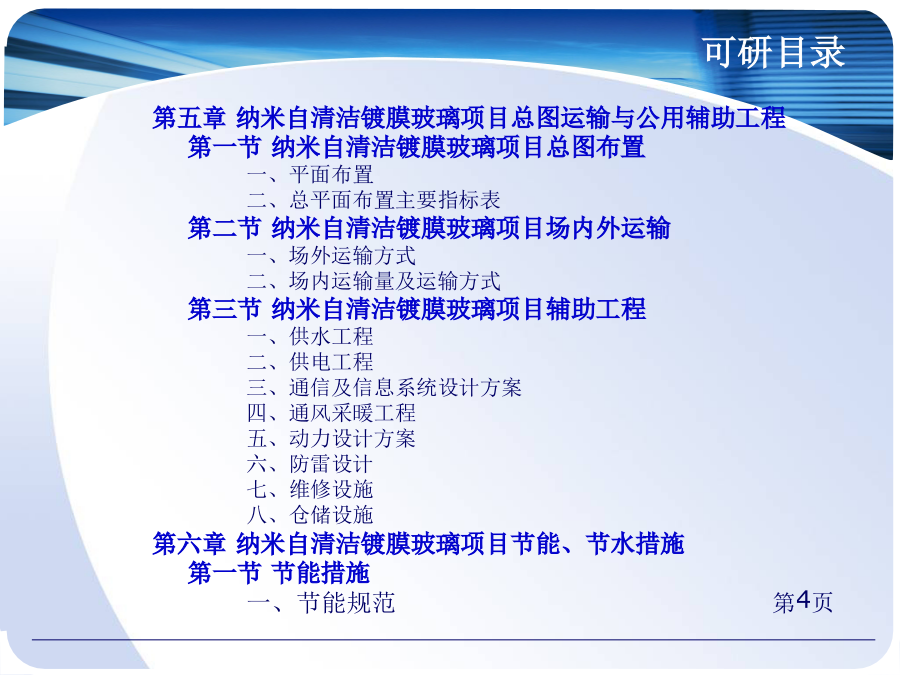 可研目录

第五章 纳米自清洁镀膜玻璃项目总图运输与公用辅助工程
第一节 纳米自清洁镀膜玻璃项目总图布置
一、平面布置
二、总平面布置主要指标表
第二节 纳米自清洁镀膜玻璃项目场内外运输
一、场外运输方式
二、场内运输量及运输方式
第三节 纳米自清洁镀膜玻璃项目辅助工程
一、供水工程
二、供电工程
三、通信及信息系统设计方案
四、通风采暖工程
五、动力设计方案
六、防雷设计
七、维修设施
八、仓储设施
第六章 纳米自清洁镀膜玻璃项目节能、节水措施
第一节 节能措施
一、节能规范

第4页